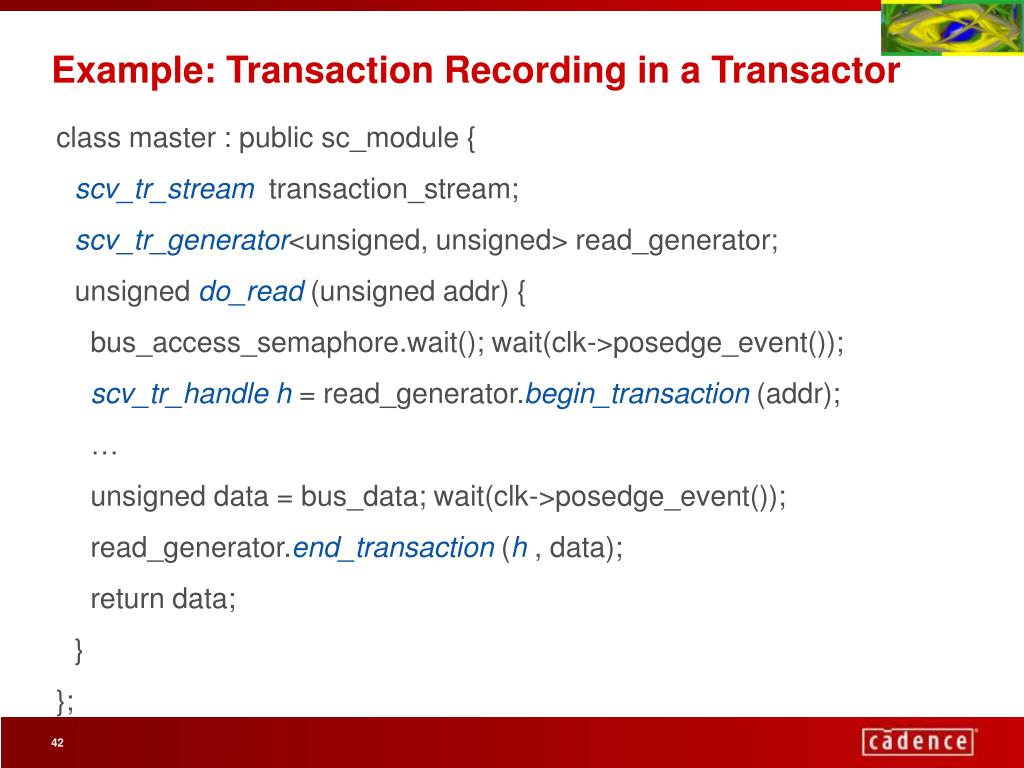 Example: Transaction Recording in a Transactor

class master : public sc_module {

scv_tr_stream transaction_stream;

scv_tr_generator<unsigned, unsigned> read_generator;

unsigned do_read (unsigned addr) {

bus_access_semaphore.wait(); wait(clk->posedge_event());

scv_tr_handle h = read_generator.begin_transaction (addr);

…

unsigned data = bus_data; wait(clk->posedge_event());

read_generator.end_transaction (h , data);

return data;

}

};

42

cādence